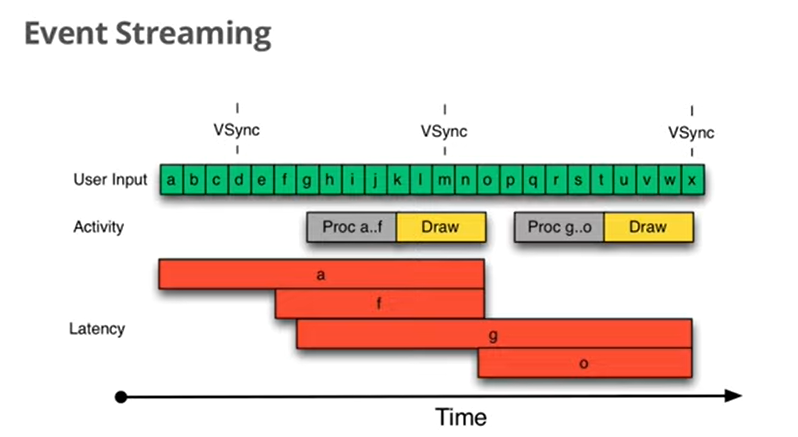 Event Streaming

VSync VSync VSync

User Input a b c d e f g h i j k l m n o p q r s t u v w x

Activity Proc a..f Draw Proc g..o Draw

Latency a f g o

Time